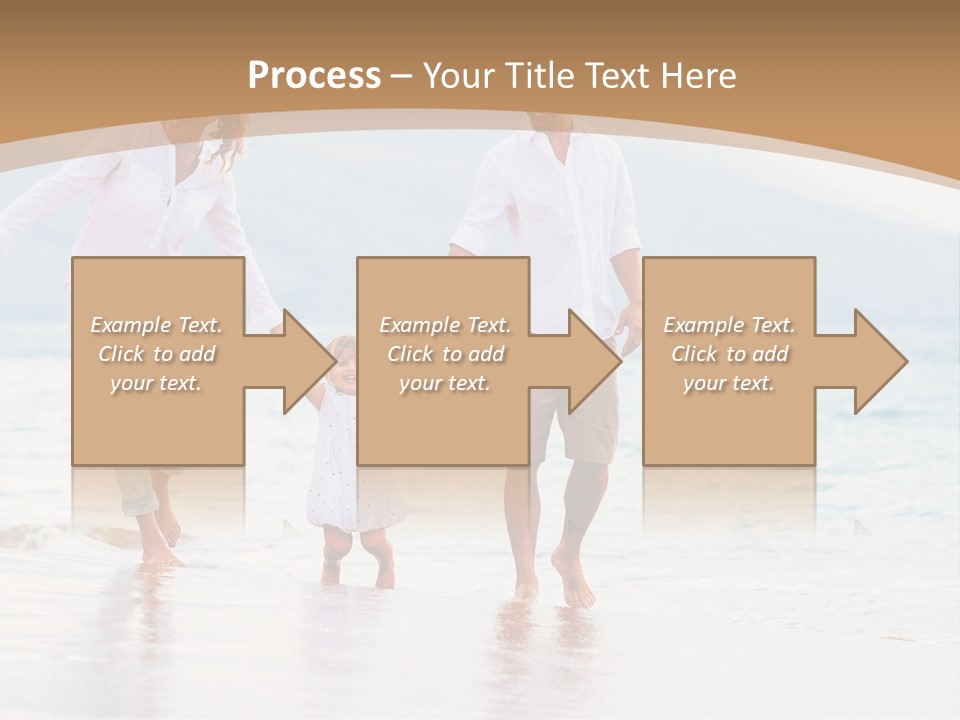 Process – Your Title Text Here

Example Text. Click to add your text.

Example Text. Click to add your text.

Example Text. Click to add your text.